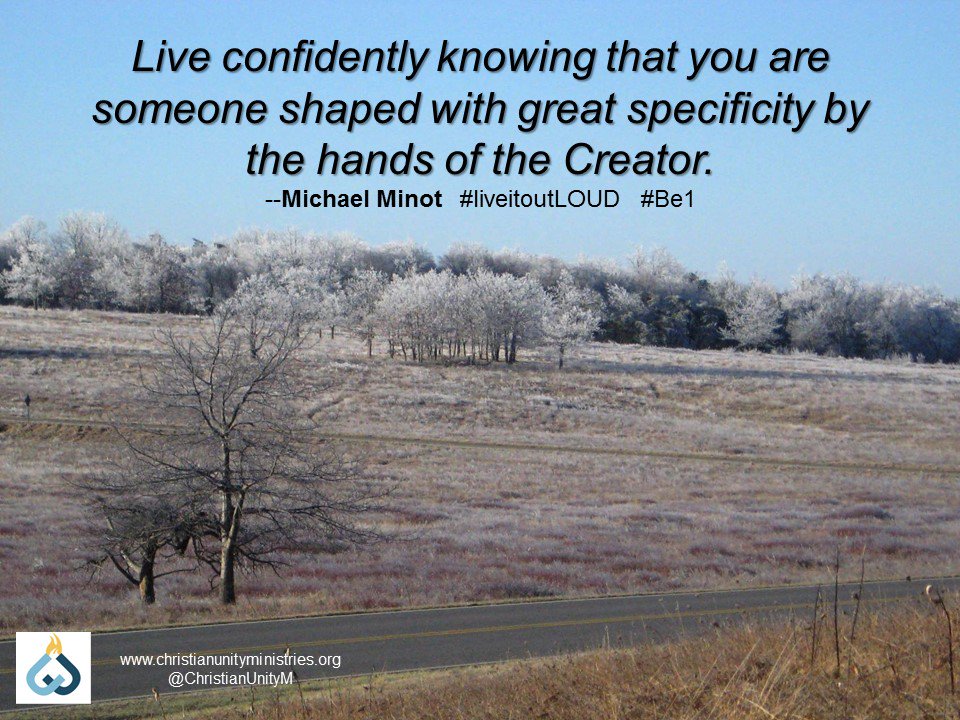 Live confidently knowing that you are someone shaped with great specificity by the hands of the Creator.

--Michael Minot #liveitoutLOUD #Be1

www.christianunityministries.org
@ChristianUnityM